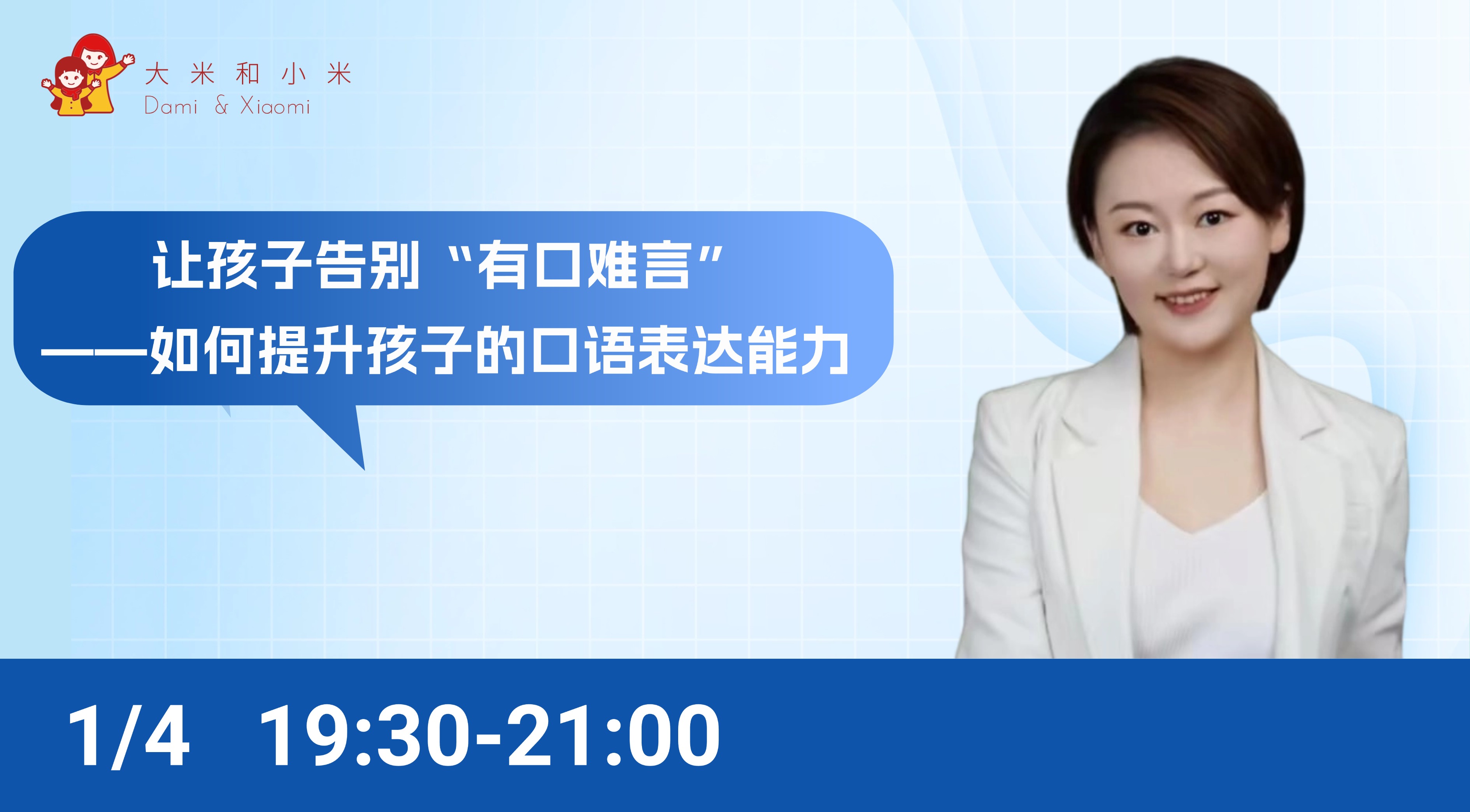 大米和小米
Dami & Xiaomi

让孩子告别“有口难言”
——如何提升孩子的口语表达能力

1/4 19:30-21:00